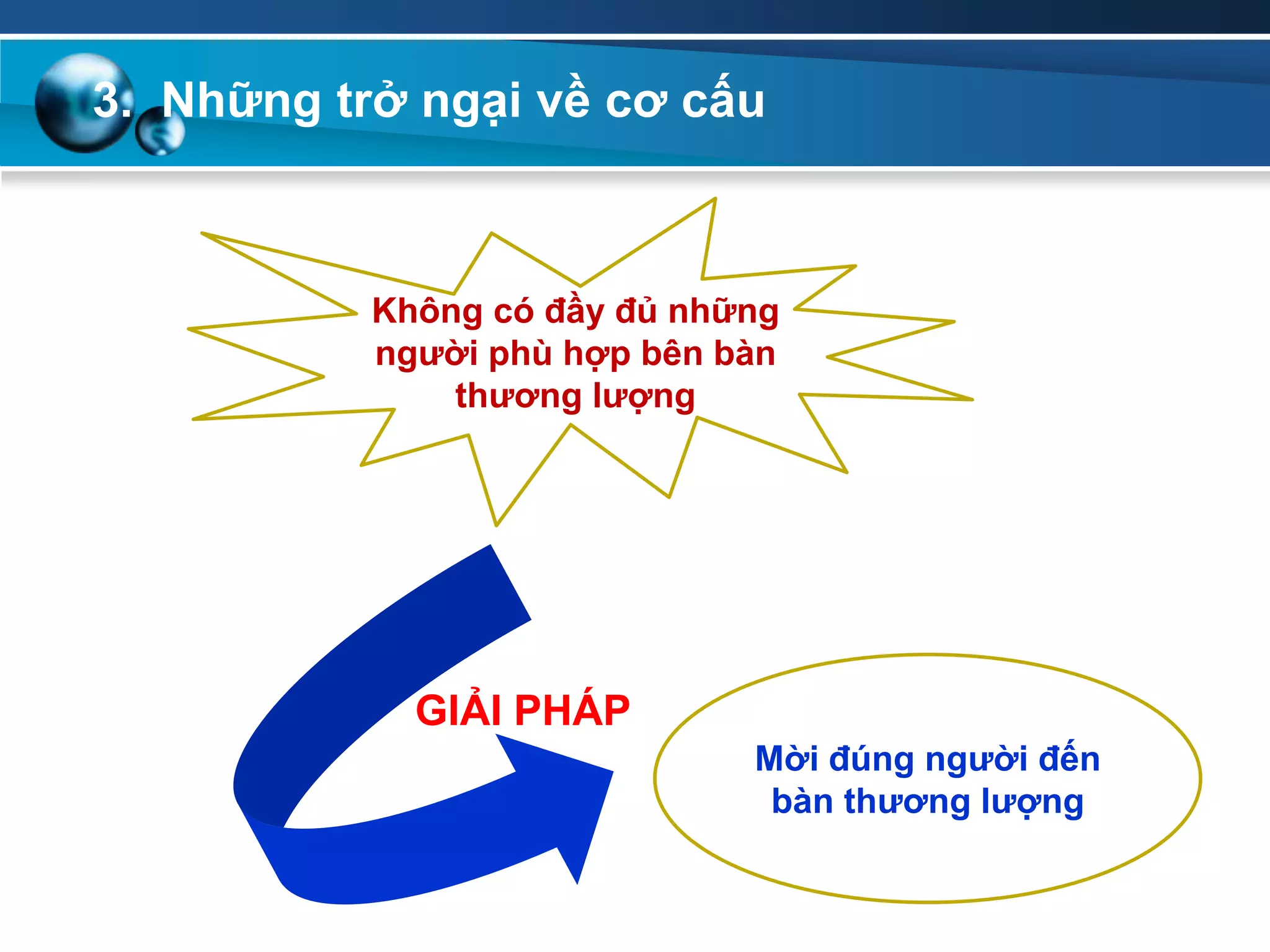 3. Những trở ngại về cơ cấu

Không có đầy đủ những người phù hợp bên bàn thương lượng

GIẢI PHÁP

Mời đúng người đến bàn thương lượng